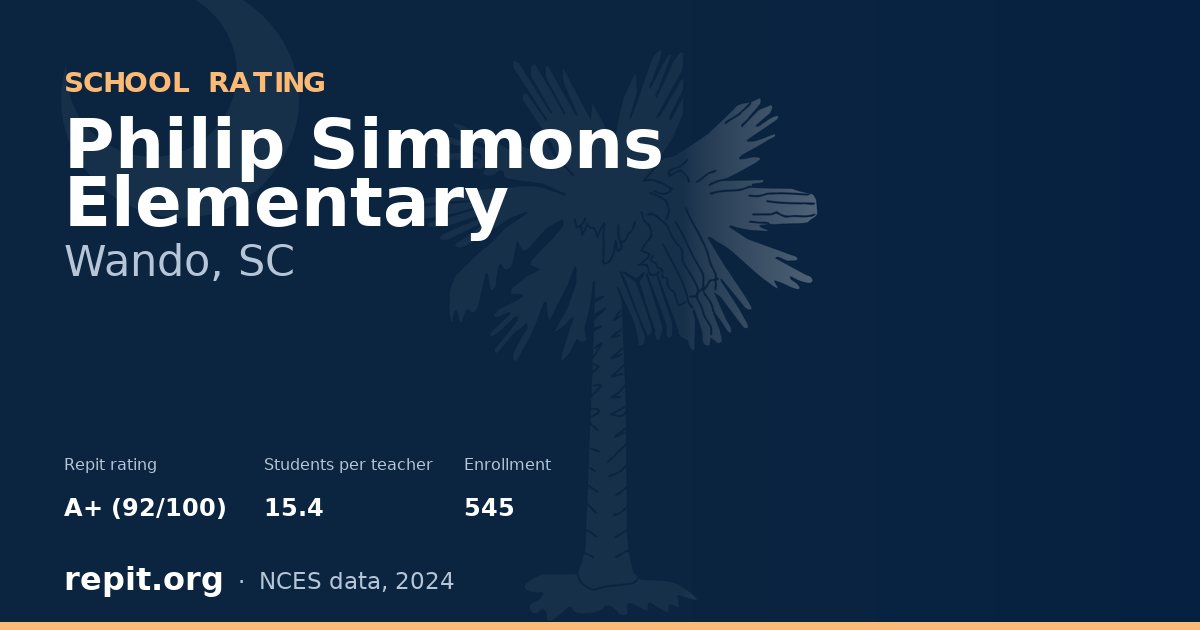 SCHOOL RATING

Philip Simmons Elementary

Wando, SC

Repit rating
A+ (92/100)

Students per teacher
15.4

Enrollment
545

repit.org · NCES data, 2024